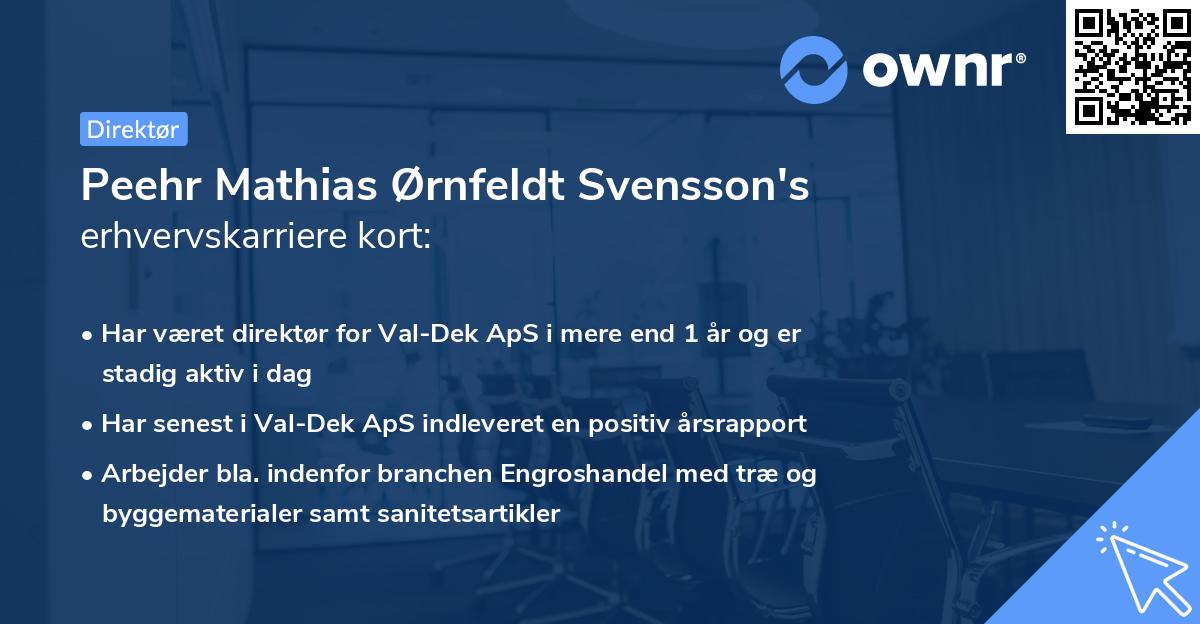 ownr®

Direktør

Peehr Mathias Ørnfeldt Svensson's
erhvervskarriere kort:

• Har været direktør for Val-Dek ApS i mere end 1 år og er stadig aktiv i dag
• Har senest i Val-Dek ApS indleveret en positiv årsrapport
• Arbejder bla. indenfor branchen Engroshandel med træ og byggematerialer samt sanitetsartikler